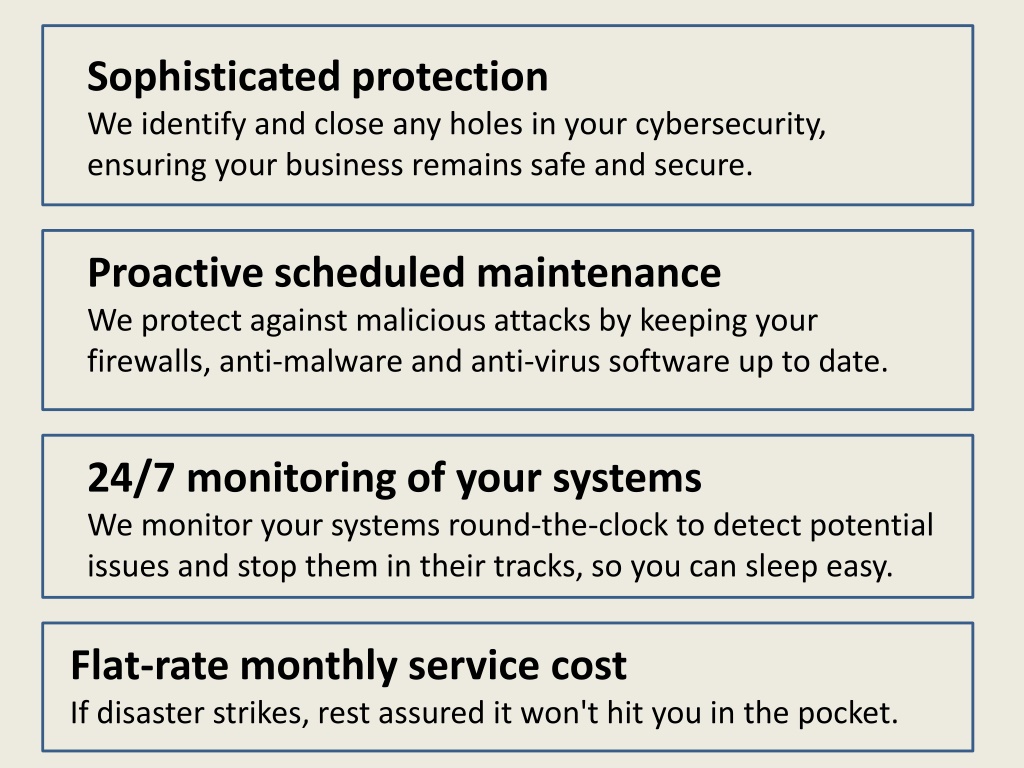 Sophisticated protection
We identify and close any holes in your cybersecurity, ensuring your business remains safe and secure.

Proactive scheduled maintenance
We protect against malicious attacks by keeping your firewalls, anti-malware and anti-virus software up to date.

24/7 monitoring of your systems
We monitor your systems round-the-clock to detect potential issues and stop them in their tracks, so you can sleep easy.

Flat-rate monthly service cost
If disaster strikes, rest assured it won't hit you in the pocket.